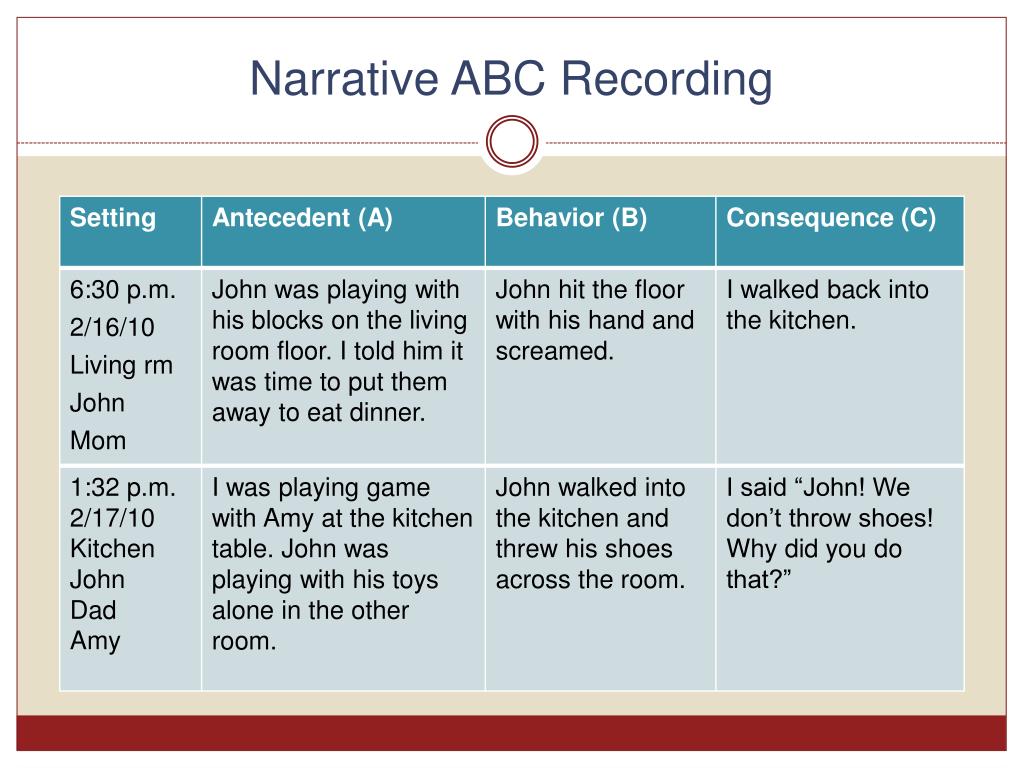 Narrative ABC Recording

| Setting | Antecedent (A) | Behavior (B) | Consequence (C) |
|---|---|---|---|
| 6:30 p.m. 2/16/10 Living rm John Mom | John was playing with his blocks on the living room floor. I told him it was time to put them away to eat dinner. | John hit the floor with his hand and screamed. | I walked back into the kitchen. |
| 1:32 p.m. 2/17/10 Kitchen John Dad Amy | I was playing game with Amy at the kitchen table. John was playing with his toys alone in the other room. | John walked into the kitchen and threw his shoes across the room. | I said “John! We don’t throw shoes! Why did you do that?” |